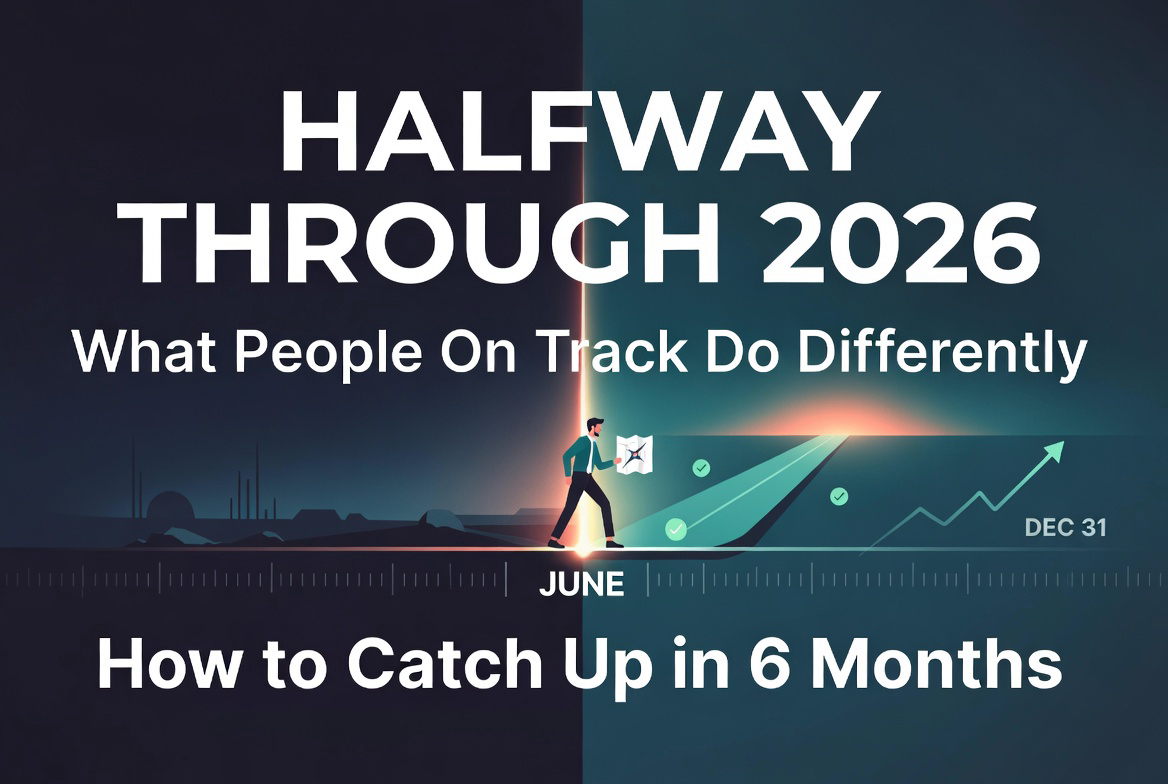 HALFWAY THROUGH 2026

What People On Track Do Differently

DEC 31

JUNE

How to Catch Up in 6 Months